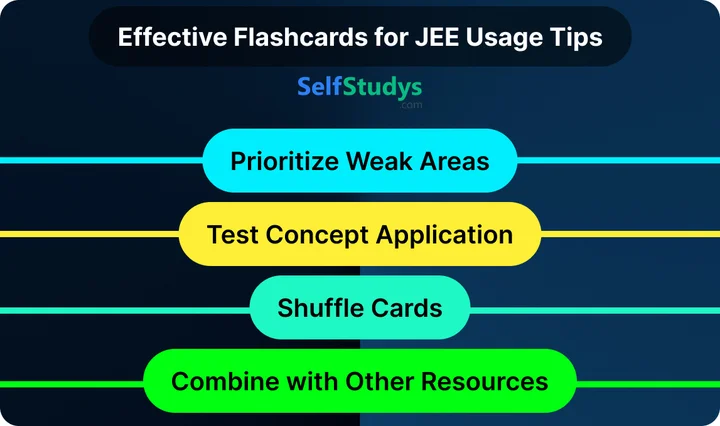 Effective Flashcards for JEE Usage Tips

SelfStudys
.com

Prioritize Weak Areas

Test Concept Application

Shuffle Cards

Combine with Other Resources